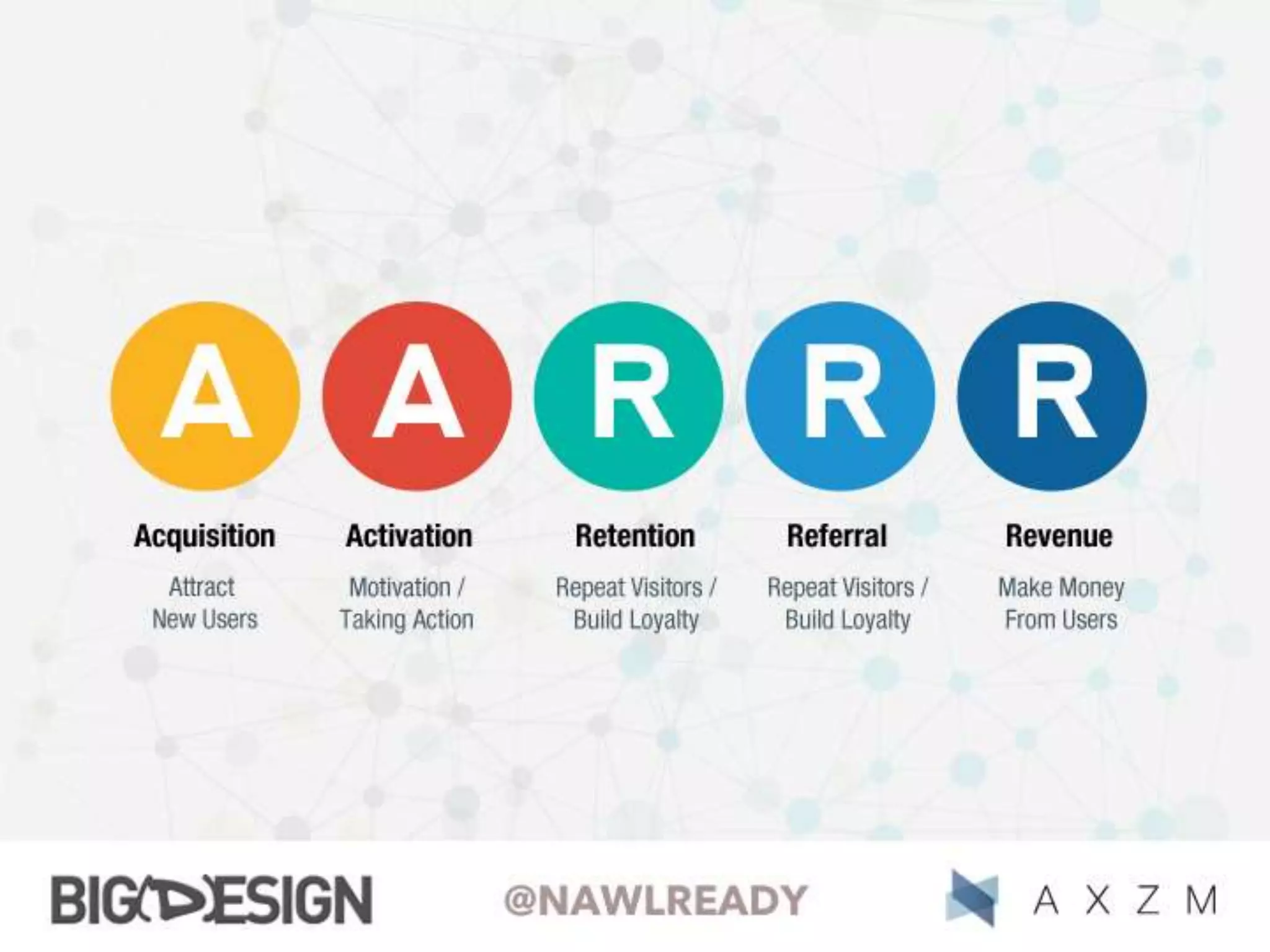 A A R R R

Acquisition
Attract New Users

Activation
Motivation / Taking Action

Retention
Repeat Visitors / Build Loyalty

Referral
Repeat Visitors / Build Loyalty

Revenue
Make Money From Users

BIGDESIGN @NAWLREADY AXZM